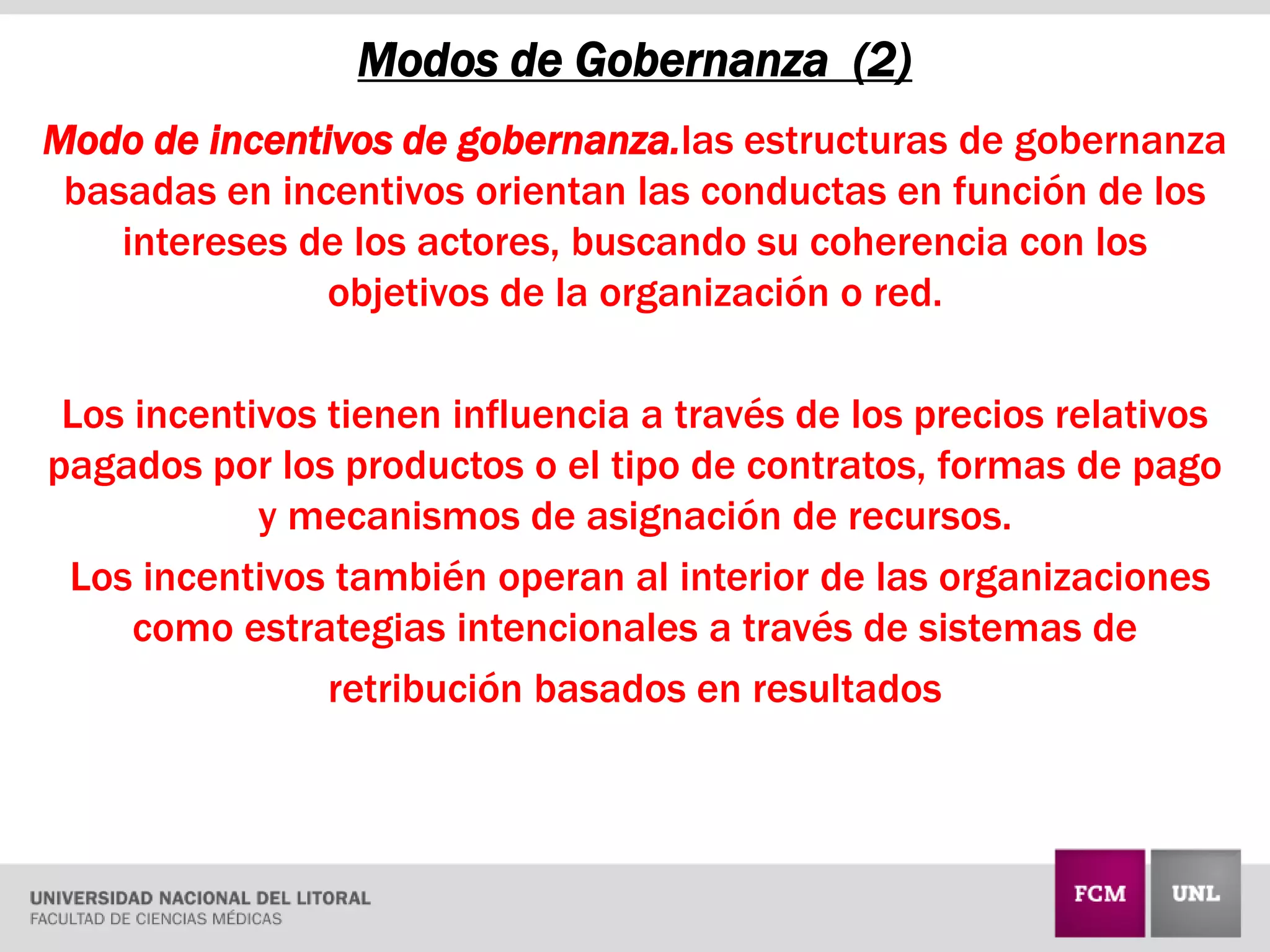 Modos de Gobernanza (2)

Modo de incentivos de gobernanza.las estructuras de gobernanza basadas en incentivos orientan las conductas en función de los intereses de los actores, buscando su coherencia con los objetivos de la organización o red.

Los incentivos tienen influencia a través de los precios relativos pagados por los productos o el tipo de contratos, formas de pago y mecanismos de asignación de recursos.

Los incentivos también operan al interior de las organizaciones como estrategias intencionales a través de sistemas de retribución basados en resultados

UNIVERSIDAD NACIONAL DEL LITORAL
FACULTAD DE CIENCIAS MÉDICAS

FCM

UNL